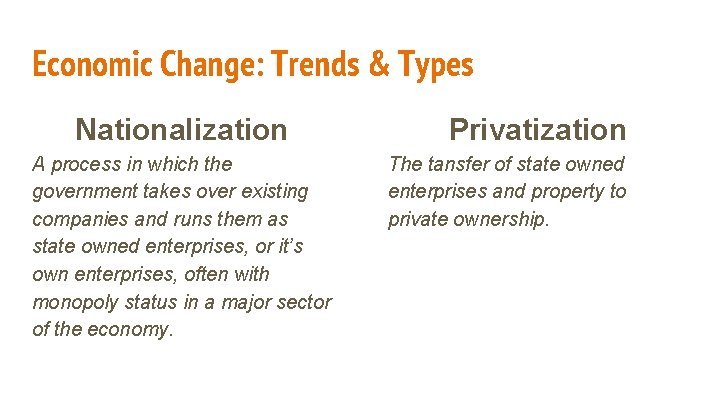 Economic Change: Trends & Types

Nationalization

A process in which the government takes over existing companies and runs them as state owned enterprises, or it's own enterprises, often with monopoly status in a major sector of the economy.

Privatization

The tansfer of state owned enterprises and property to private ownership.